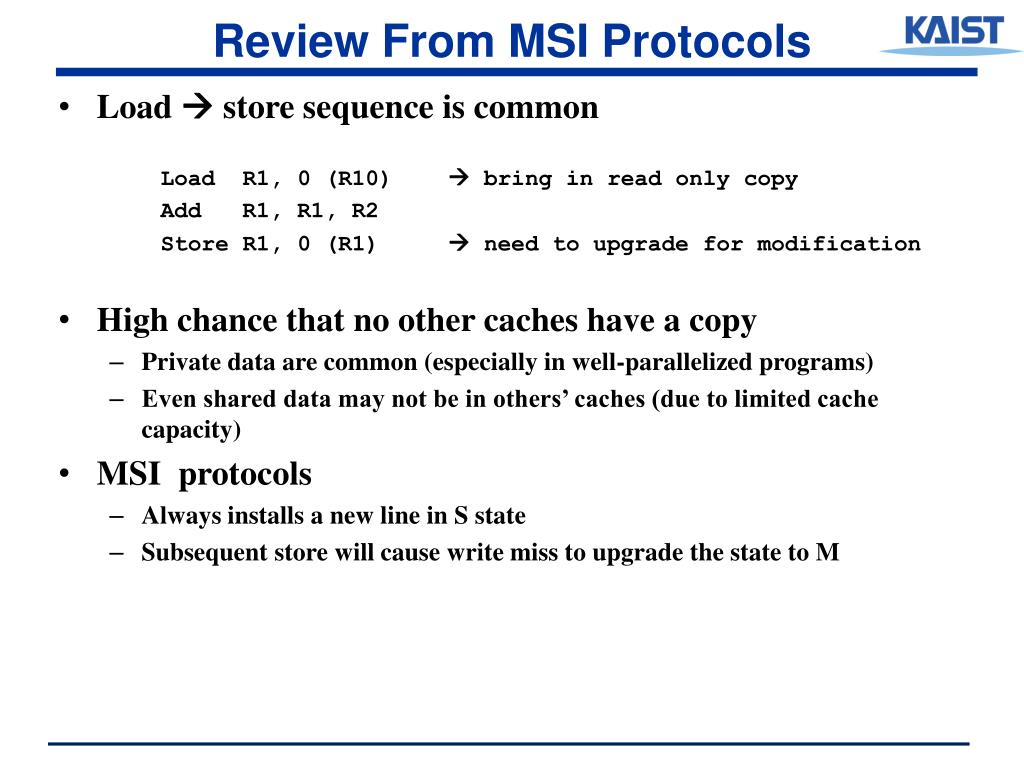 Review From MSI Protocols

KAIST

• Load → store sequence is common

Load R1, 0 (R10) → bring in read only copy
Add R1, R1, R2
Store R1, 0 (R1) → need to upgrade for modification

• High chance that no other caches have a copy
– Private data are common (especially in well-parallelized programs)
– Even shared data may not be in others' caches (due to limited cache capacity)

• MSI protocols
– Always installs a new line in S state
– Subsequent store will cause write miss to upgrade the state to M